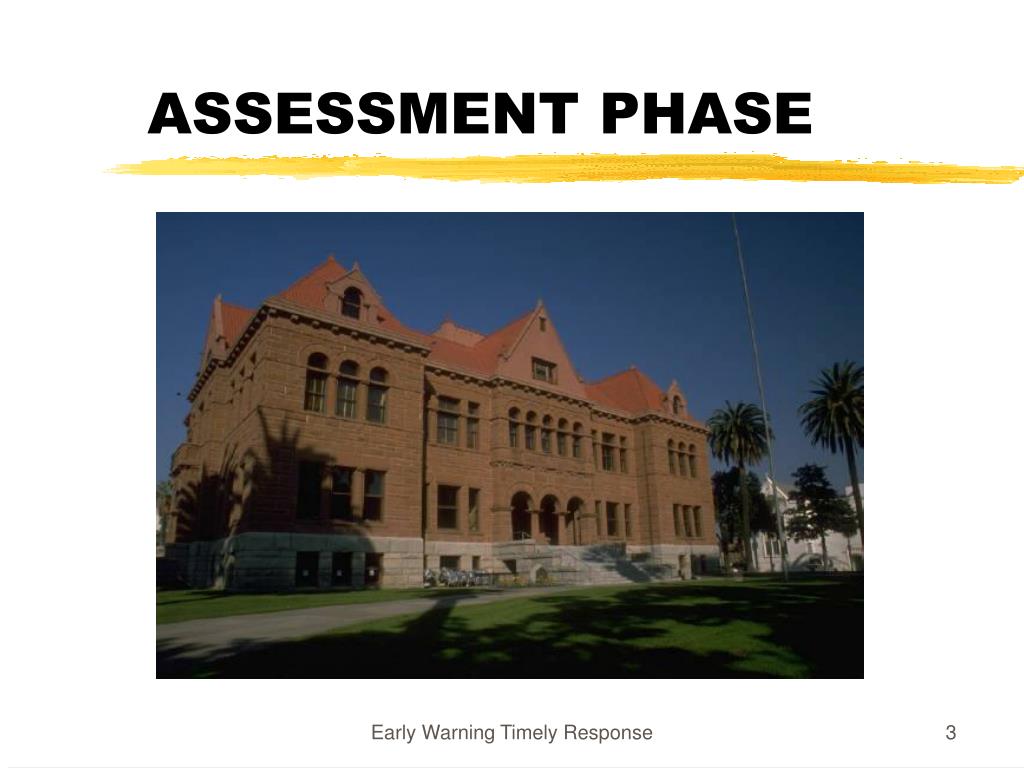 ASSESSMENT PHASE

Early Warning Timely Response

3